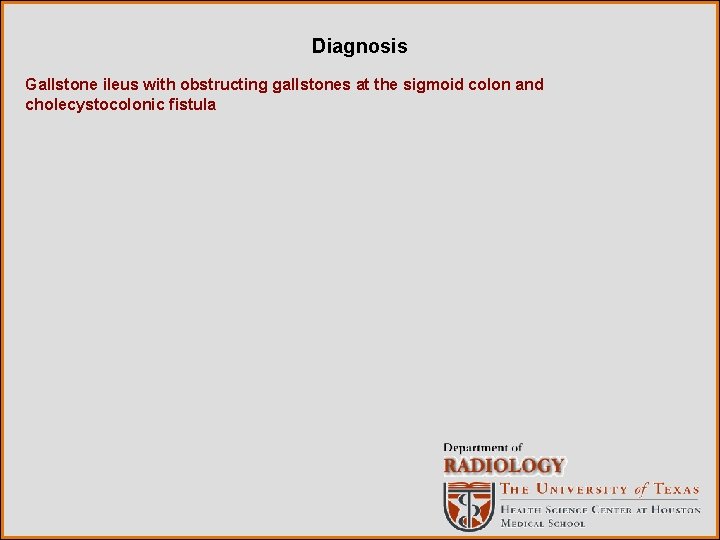 Diagnosis

Gallstone ileus with obstructing gallstones at the sigmoid colon and cholecystocolonic fistula

Department of
RADIOLOGY
THE UNIVERSITY of TEXAS
HEALTH SCIENCE CENTER AT HOUSTON
MEDICAL SCHOOL